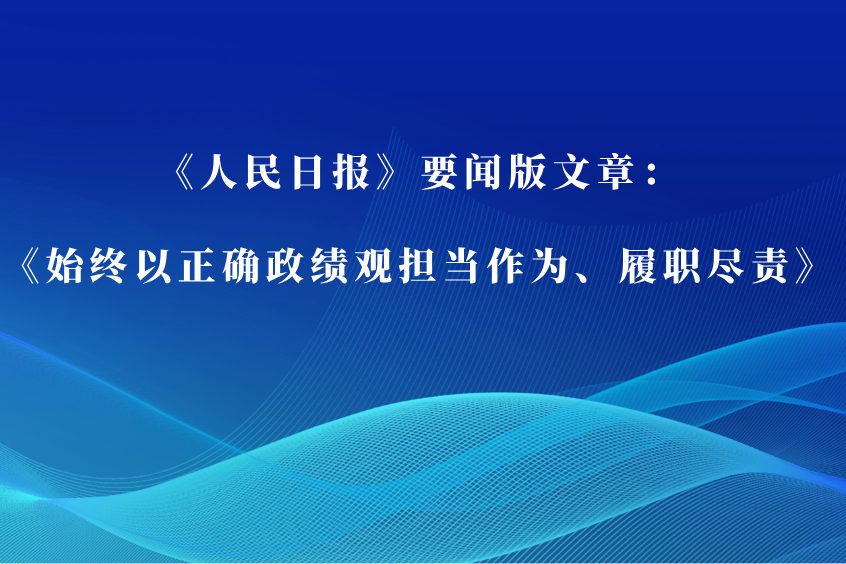 《人民日报》要闻版文章：

《始终以正确政绩观担当作为、履职尽责》